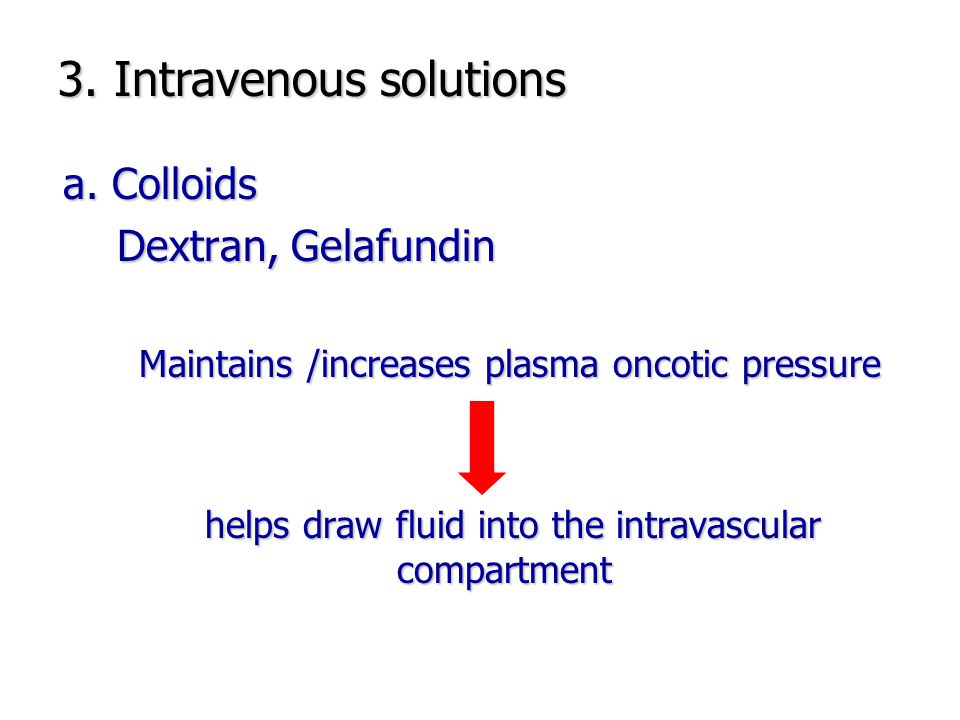 3. Intravenous solutions

a. Colloids
Dextran, Gelafundin

Maintains /increases plasma oncotic pressure

helps draw fluid into the intravascular compartment